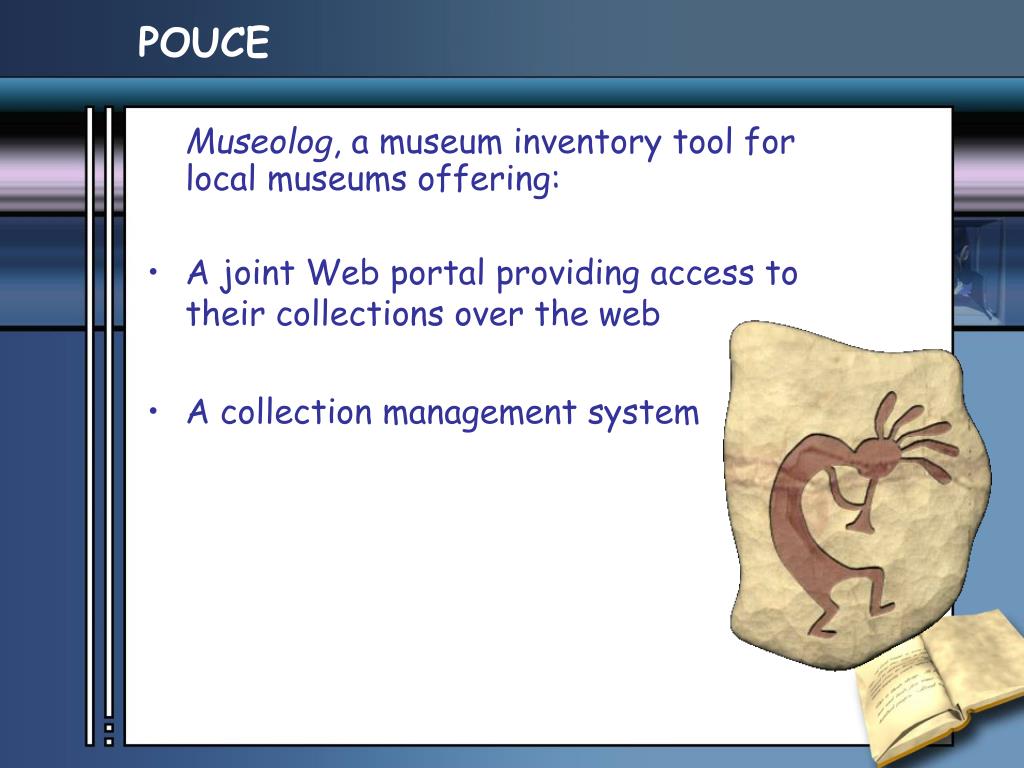 POUCE

Museolog, a museum inventory tool for local museums offering:

• A joint Web portal providing access to their collections over the web

• A collection management system